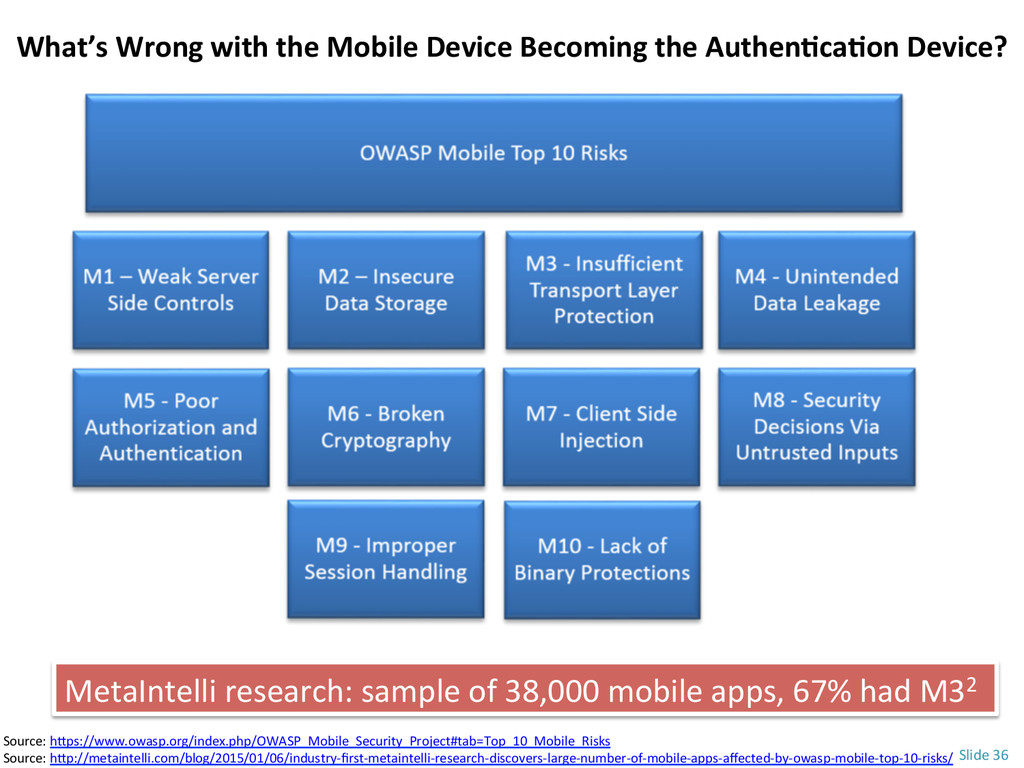 What's Wrong with the Mobile Device Becoming the Authentication Device?

OWASP Mobile Top 10 Risks

M1 – Weak Server Side Controls

M2 – Insecure Data Storage

M3 - Insufficient Transport Layer Protection

M4 - Unintended Data Leakage

M5 - Poor Authorization and Authentication

M6 - Broken Cryptography

M7 - Client Side Injection

M8 - Security Decisions Via Untrusted Inputs

M9 - Improper Session Handling

M10 - Lack of Binary Protections

MetaIntelli research: sample of 38,000 mobile apps, 67% had M3$^2$

Source: https://www.owasp.org/index.php/OWASP_Mobile_Security_Project#tab=Top_10_Mobile_Risks
Source: http://metaintelli.com/blog/2015/01/06/industry-first-metaintelli-research-discovers-large-number-of-mobile-apps-affected-by-owasp-mobile-top-10-risks/ Slide 36